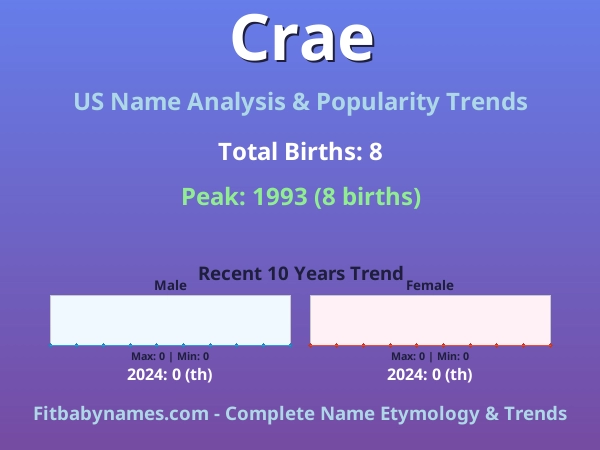 Crae

US Name Analysis & Popularity Trends

Total Births: 8

Peak: 1993 (8 births)

Recent 10 Years Trend

Male

Max: 0 | Min: 0

2024: 0 (th)

Female

Max: 0 | Min: 0

2024: 0 (th)

Fitbabynames.com - Complete Name Etymology & Trends